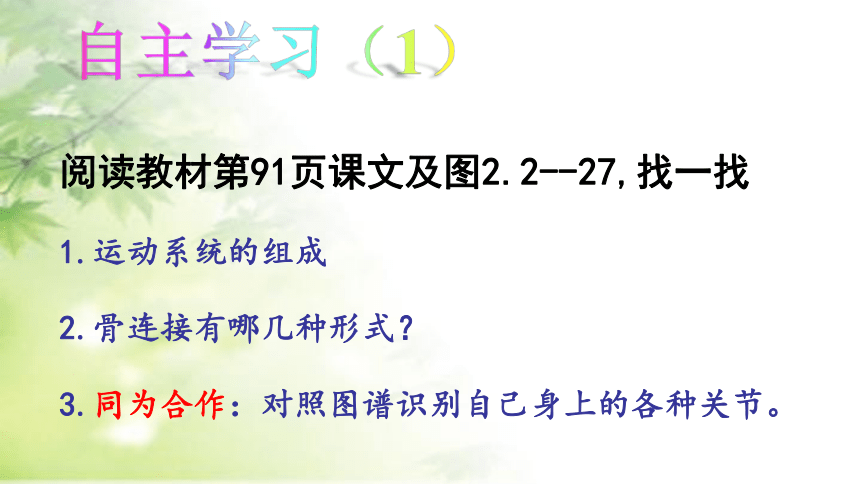 自主学习（1）

阅读教材第91页课文及图2.2--27,找一找

1.运动系统的组成

2.骨连接有哪几种形式？

3.同为合作：对照图谱识别自己身上的各种关节。